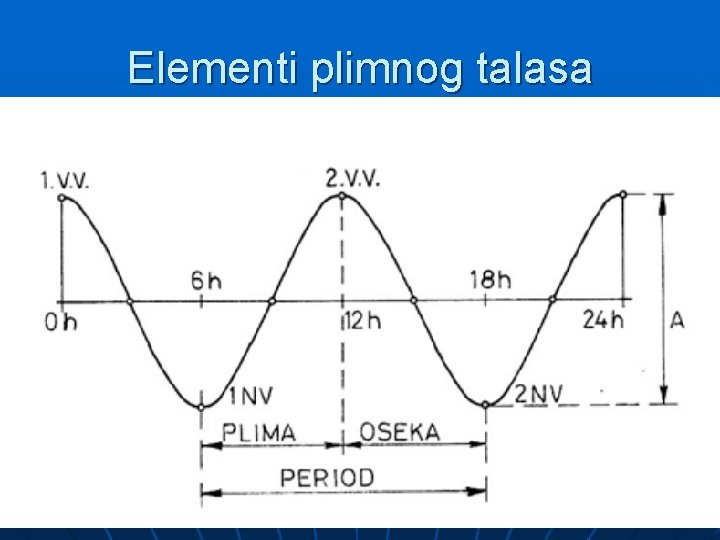 Elementi plimnog talasa

1.V.V.
2.V.V.
6h
18h
0h
12h
24h
A
1NV
2NV
PLIMA
OSEKA
PERIOD